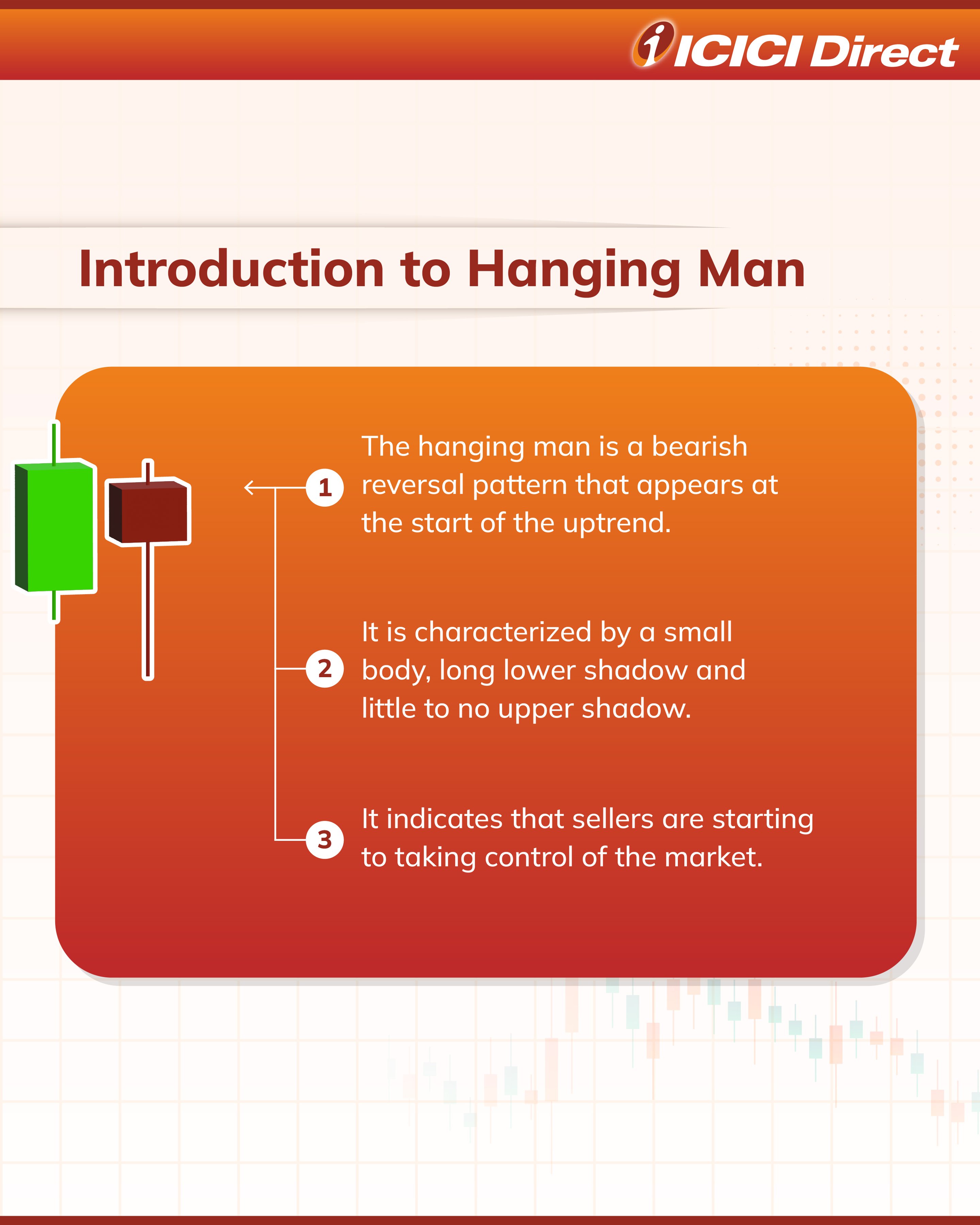 ICICI Direct

Introduction to Hanging Man

1 The hanging man is a bearish reversal pattern that appears at the start of the uptrend.

2 It is characterized by a small body, long lower shadow and little to no upper shadow.

3 It indicates that sellers are starting to taking control of the market.